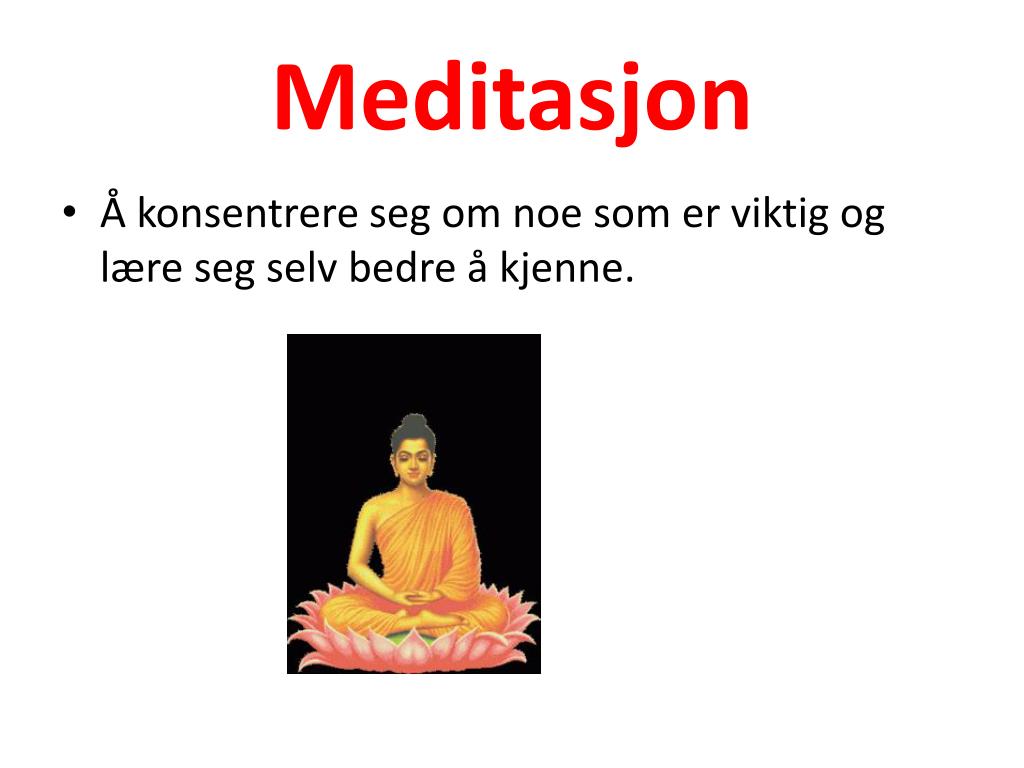 Meditasjon

• Å konsentrere seg om noe som er viktig og lære seg selv bedre å kjenne.